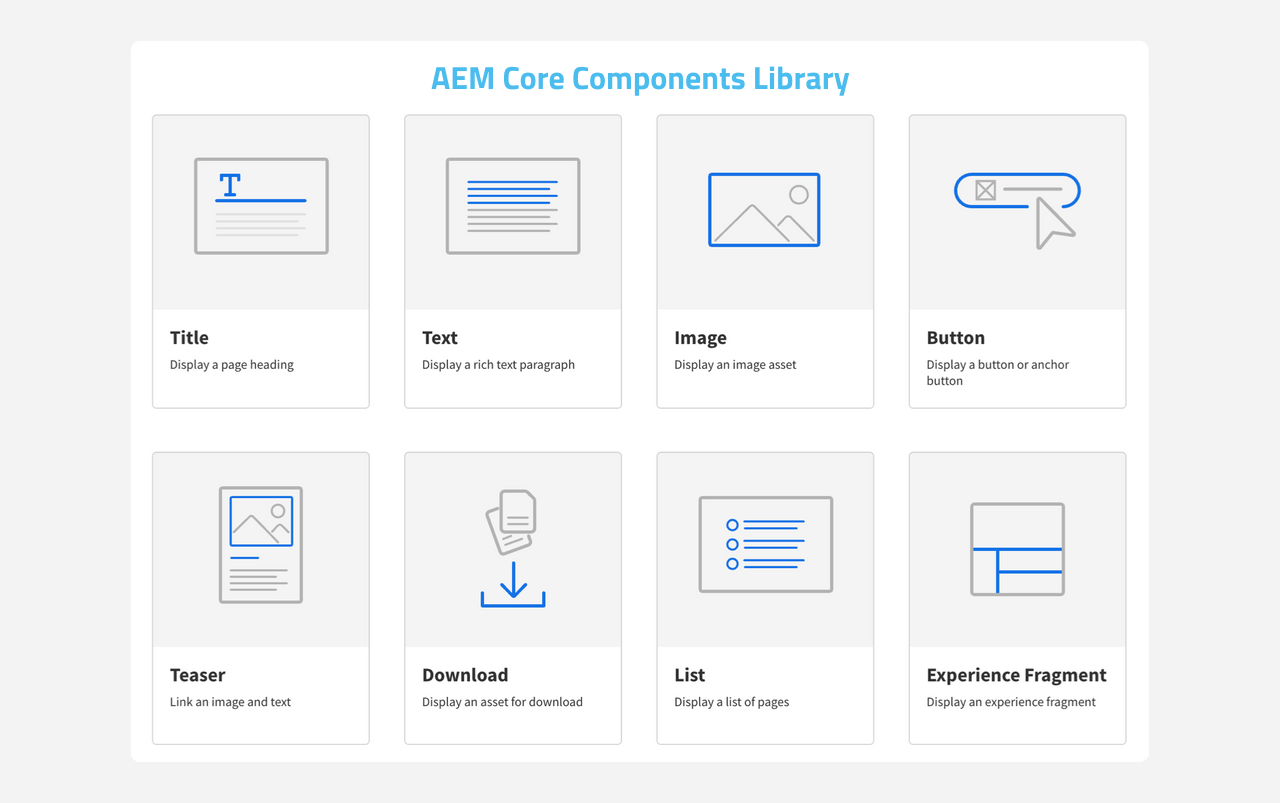 AEM Core Components Library

T

Title
Display a page heading

Text
Display a rich text paragraph

Image
Display an image asset

Button
Display a button or anchor button

Teaser
Link an image and text

Download
Display an asset for download

List
Display a list of pages

Experience Fragment
Display an experience fragment